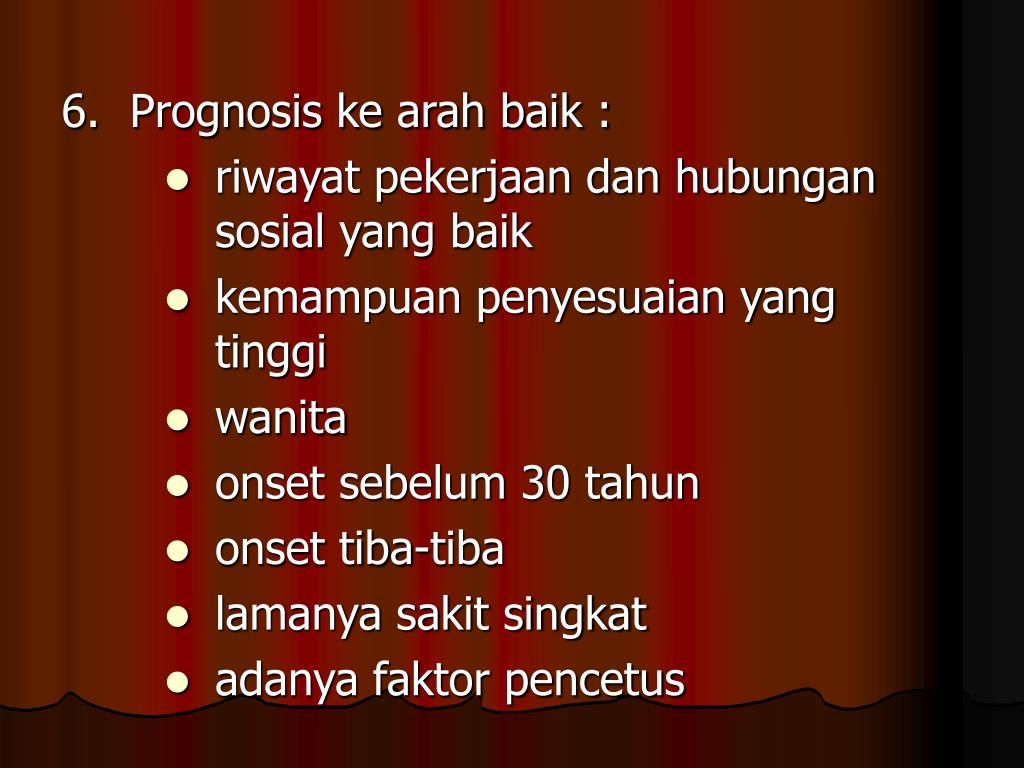 6. Prognosis ke arah baik :

- riwayat pekerjaan dan hubungan sosial yang baik
- kemampuan penyesuaian yang tinggi
- wanita
- onset sebelum 30 tahun
- onset tiba-tiba
- lamanya sakit singkat
- adanya faktor pencetus